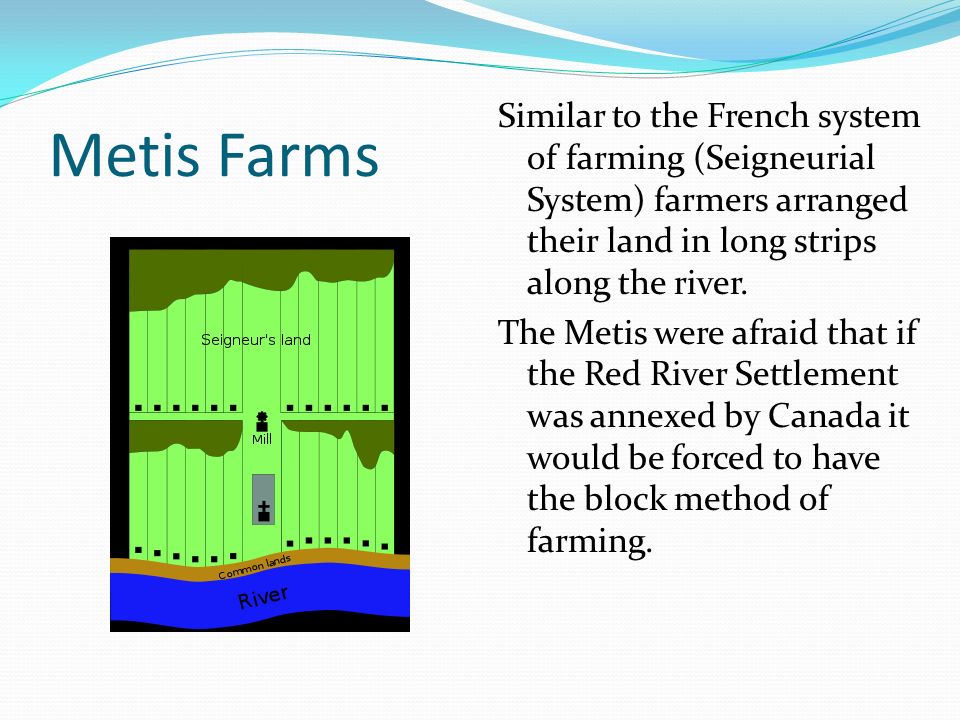 Metis Farms

Seigneur's land

Mill

Common lands

River

Similar to the French system of farming (Seigneurial System) farmers arranged their land in long strips along the river.

The Metis were afraid that if the Red River Settlement was annexed by Canada it would be forced to have the block method of farming.